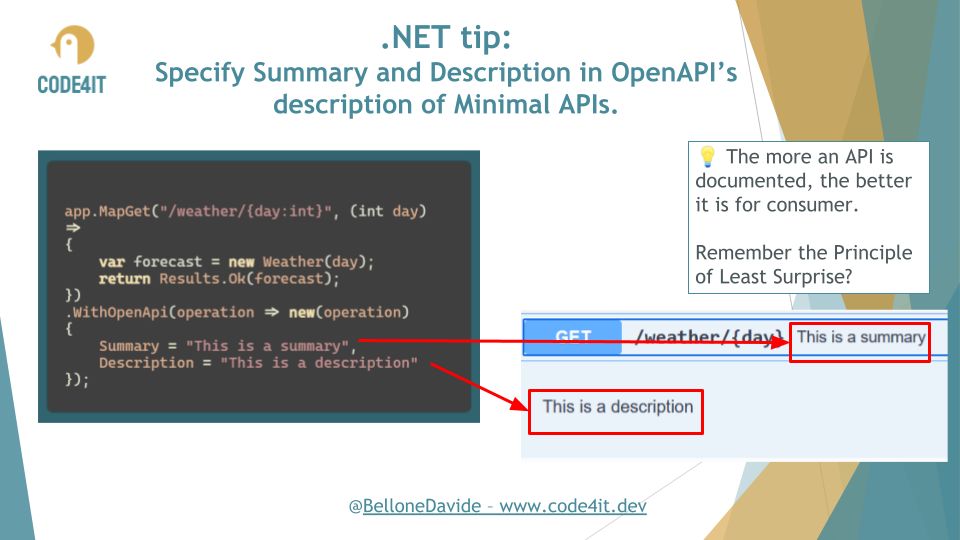 CODE4IT

.NET tip:
Specify Summary and Description in OpenAPI's description of Minimal APIs.

app.MapGet("/weather/{day:int}", (int day)
⇒
{
    var forecast = new Weather(day);
    return Results.Ok(forecast);
})
.WithOpenApi(operation ⇒ new(operation)
{
    Summary = "This is a summary",
    Description = "This is a description"
});

💡 The more an API is documented, the better it is for consumer.

Remember the Principle of Least Surprise?

GET /weather/{day} This is a summary

This is a description

@BelloneDavide – www.code4it.dev